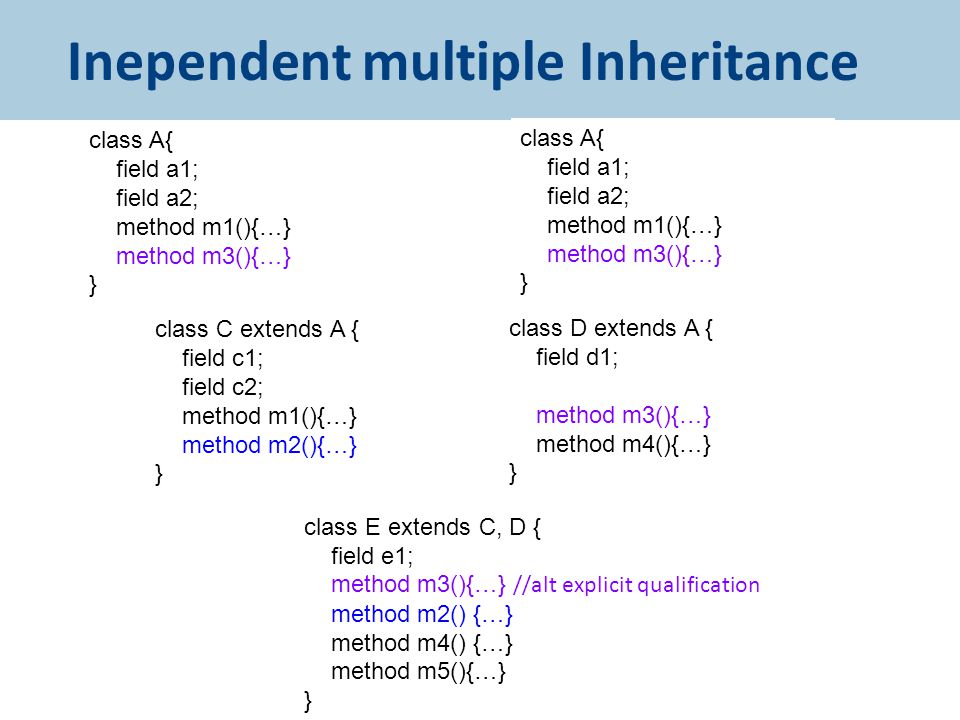 Inependent multiple Inheritance

class A{
field a1;
field a2;
method m1(){…}
method m3(){…}
}

class A{
field a1;
field a2;
method m1(){…}
method m3(){…}
}

class C extends A {
field c1;
field c2;
method m1(){…}
method m2(){…}
}

class D extends A {
field d1;

method m3(){…}
method m4(){…}
}

class E extends C, D {
field e1;
method m3(){…} //alt explicit qualification
method m2() {…}
method m4() {…}
method m5(){…}
}